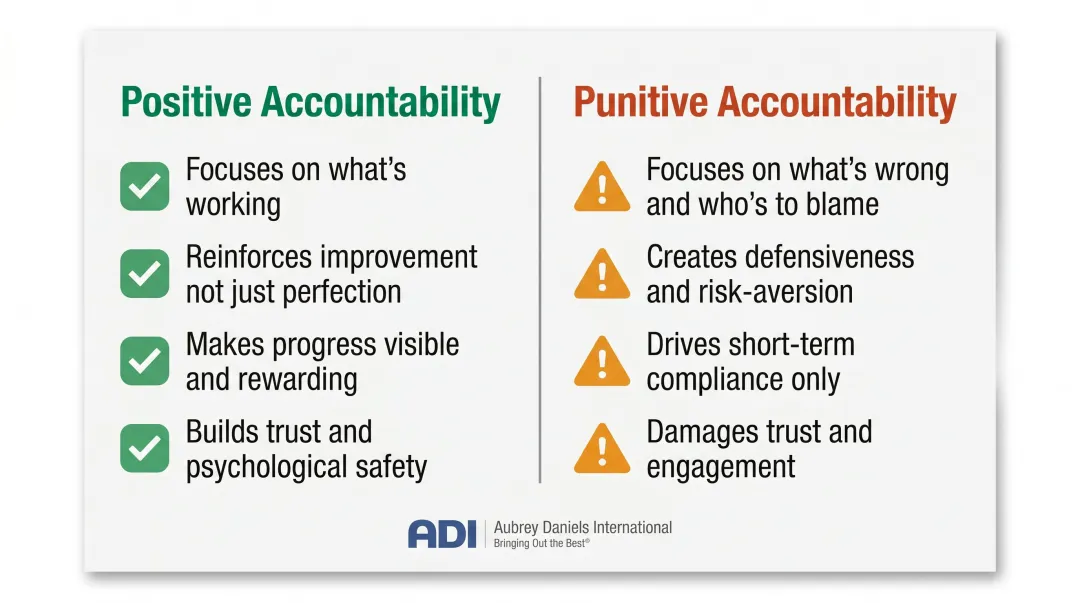 Positive Accountability

Focuses on what's working

Reinforces improvement not just perfection

Makes progress visible and rewarding

Builds trust and psychological safety

Punitive Accountability

Focuses on what's wrong and who's to blame

Creates defensiveness and risk-aversion

Drives short-term compliance only

Damages trust and engagement

ADI Aubrey Daniels International
Bringing Out the Best®